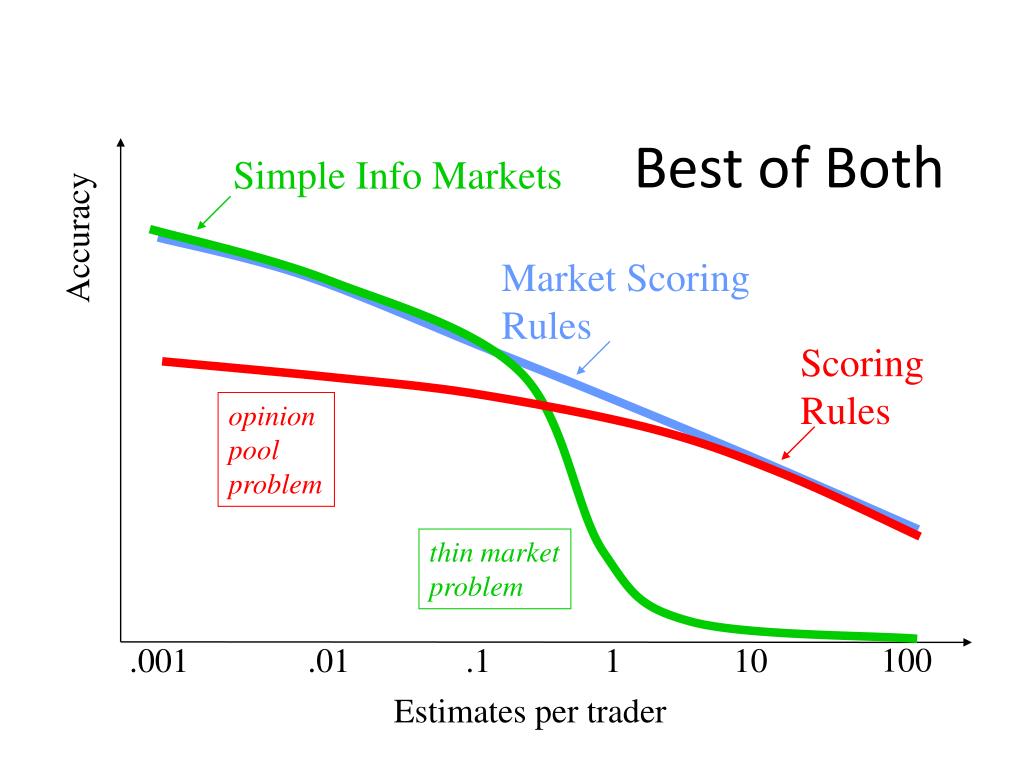 Best of Both

Accuracy

Simple Info Markets

Market Scoring Rules

Scoring Rules

opinion pool problem

thin market problem

.001 .01 .1 1 10 100

Estimates per trader